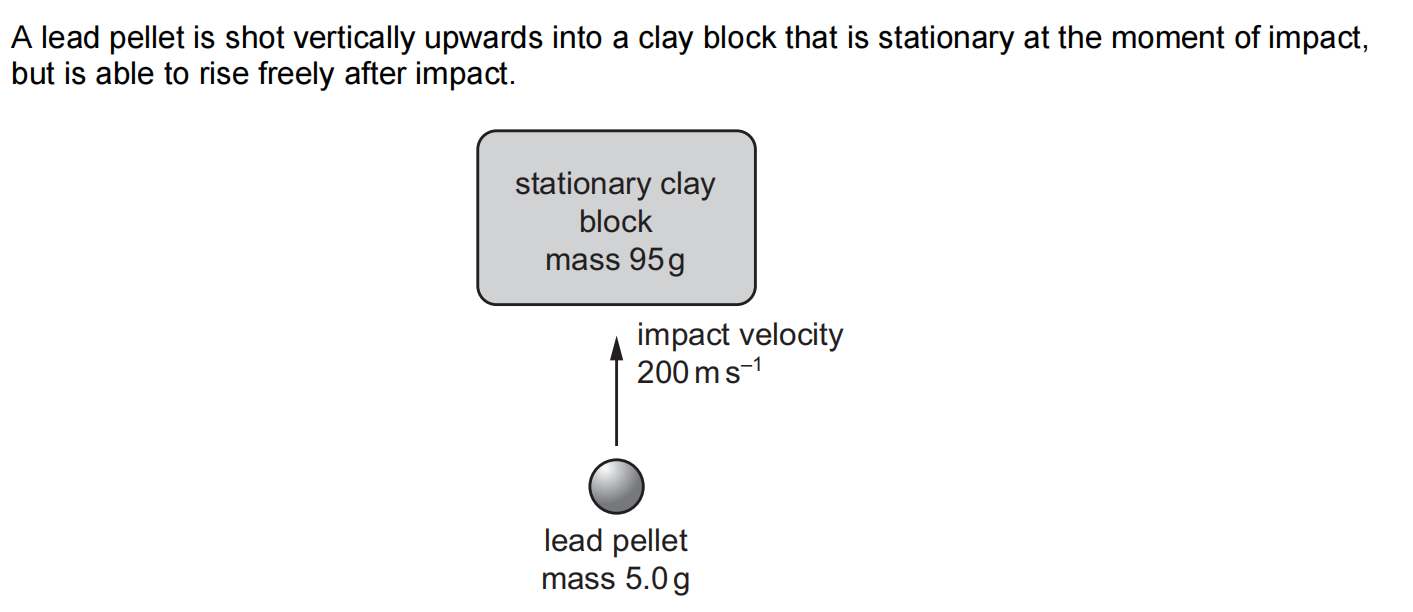 A lead pellet is shot vertically upwards into a clay block that is stationary at the moment of impact, but is able to rise freely after impact.

stationary clay block
mass 95 g

impact velocity
$200\,m\,s^{-1}$

lead pellet
mass 5.0 g